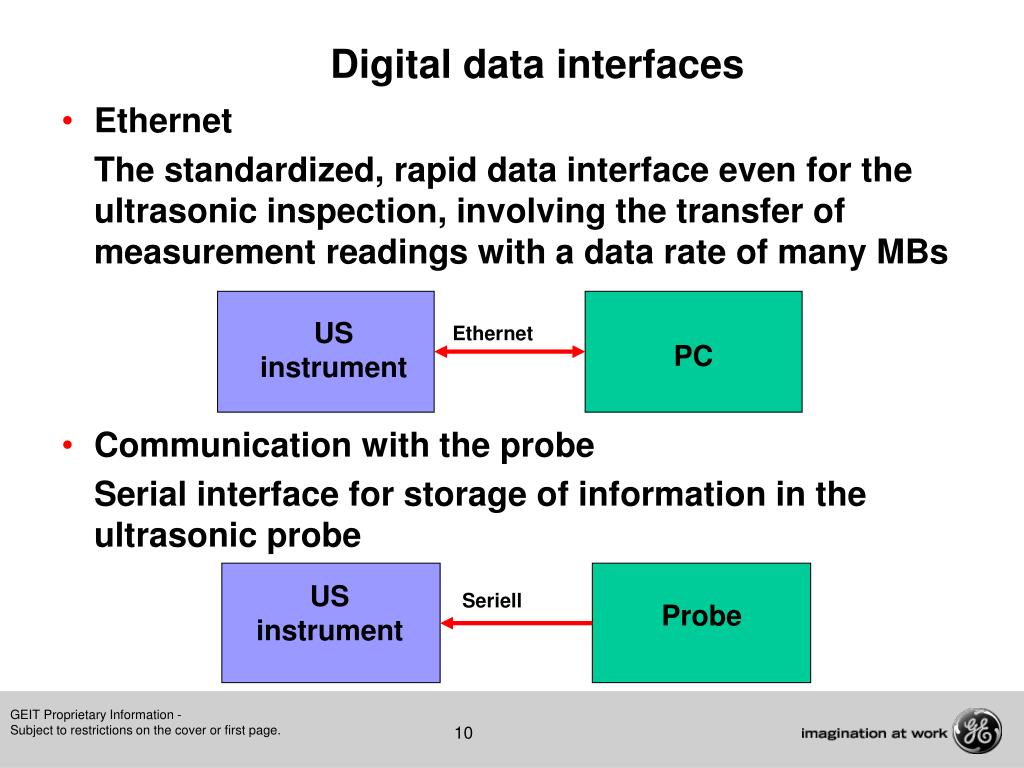 Digital data interfaces

• Ethernet

The standardized, rapid data interface even for the ultrasonic inspection, involving the transfer of measurement readings with a data rate of many MBs

US instrument

Ethernet

PC

• Communication with the probe

Serial interface for storage of information in the ultrasonic probe

US instrument

Seriell

Probe

GEIT Proprietary Information - Subject to restrictions on the cover or first page.

10

imagination at work

GE